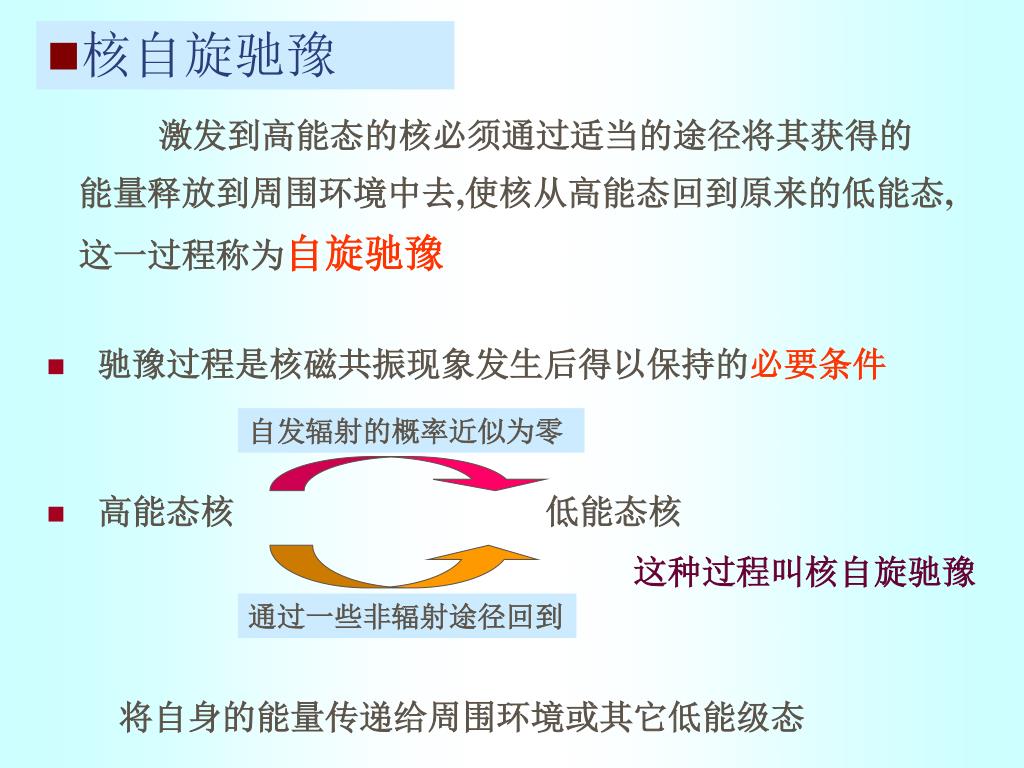 ■核自旋驰豫

激发到高能态的核必须通过适当的途径将其获得的能量释放到周围环境中去,使核从高能态回到原来的低能态,这一过程称为自旋驰豫

■ 驰豫过程是核磁共振现象发生后得以保持的必要条件

自发辐射的概率近似为零

■ 高能态核 低能态核

这种过程叫核自旋驰豫

通过一些非辐射途径回到

将自身的能量传递给周围环境或其它低能级态